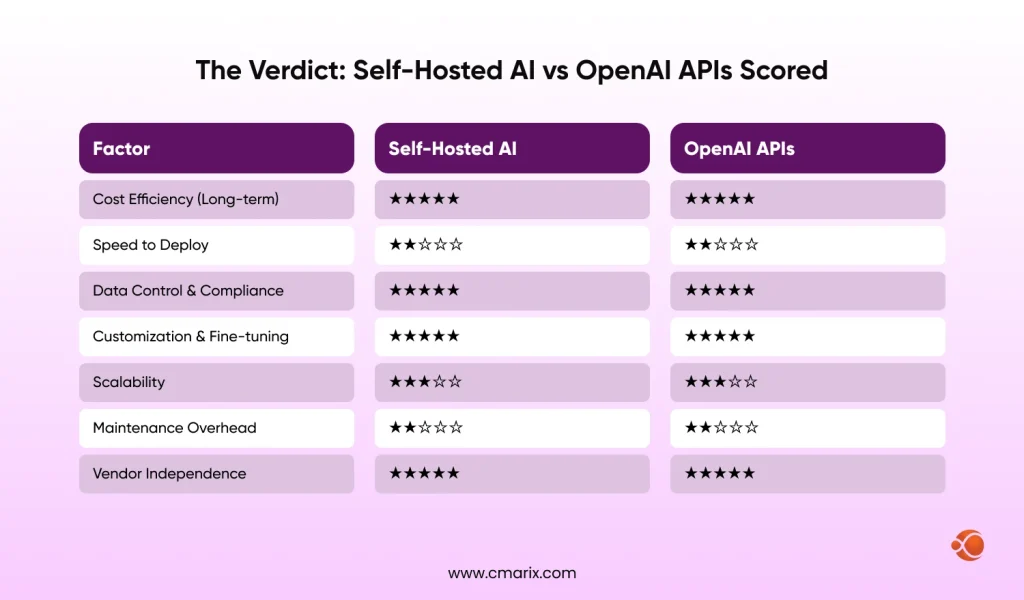 The Verdict: Self-Hosted AI vs OpenAI APIs Scored

| Factor | Self-Hosted AI | OpenAI APIs |
|---|---|---|
| Cost Efficiency (Long-term) | ★★★★★ | ★★★★★ |
| Speed to Deploy | ★★☆☆☆ | ★★☆☆☆ |
| Data Control & Compliance | ★★★★★ | ★★★★★ |
| Customization & Fine-tuning | ★★★★★ | ★★★★★ |
| Scalability | ★★★☆☆ | ★★★☆☆ |
| Maintenance Overhead | ★★☆☆☆ | ★★☆☆☆ |
| Vendor Independence | ★★★★★ | ★★★★★ |

www.cmarix.com